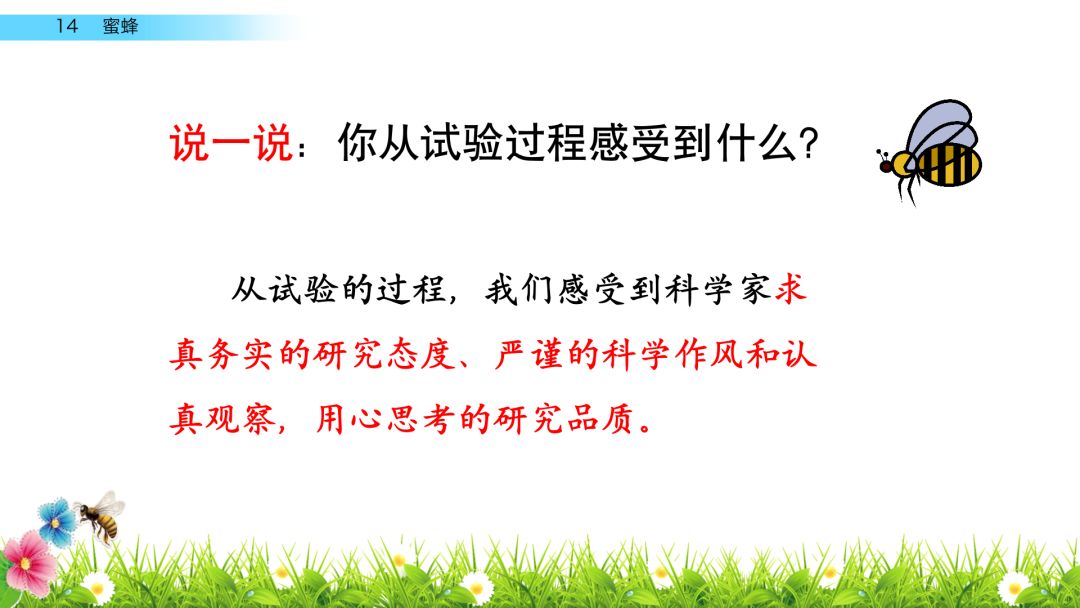 14 蜜蜂

说一说：你从试验过程感受到什么？

从试验的过程，我们感受到科学家求真务实的研究态度、严谨的科学作风和认真观察，用心思考的研究品质。